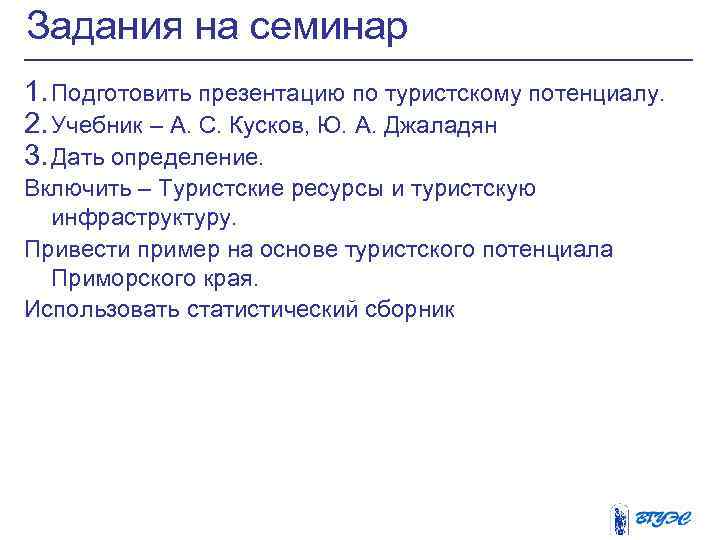 Задания на семинар

1. Подготовить презентацию по туристскому потенциалу.
2. Учебник – А. С. Кусков, Ю. А. Джаладян
3. Дать определение.

Включить – Туристские ресурсы и туристскую инфраструктуру.

Привести пример на основе туристского потенциала Приморского края.

Использовать статистический сборник

ВГУЭС